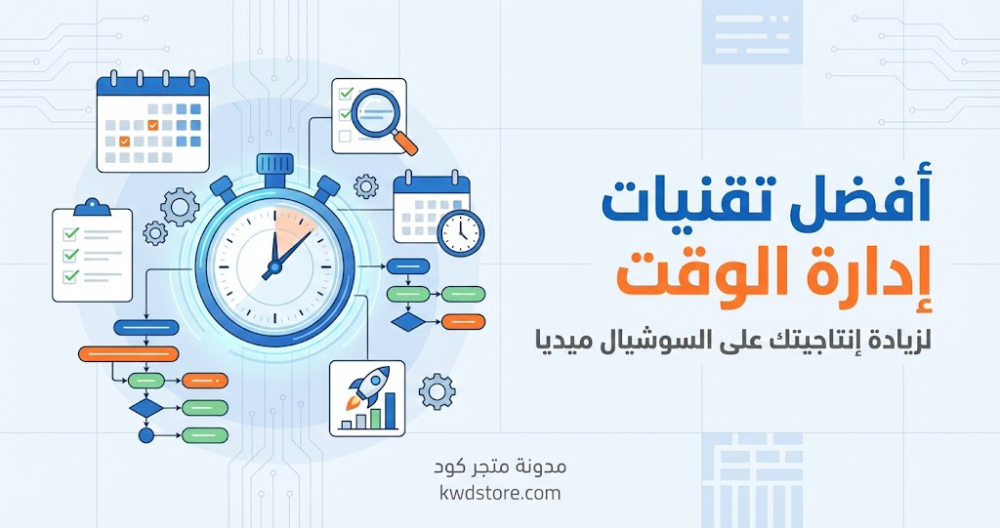 أفضل تقنيات
إدارة الوقت
لزيادة إنتاجيتك على السوشيال ميديا

مدونة متجر كود
kwdstore.com